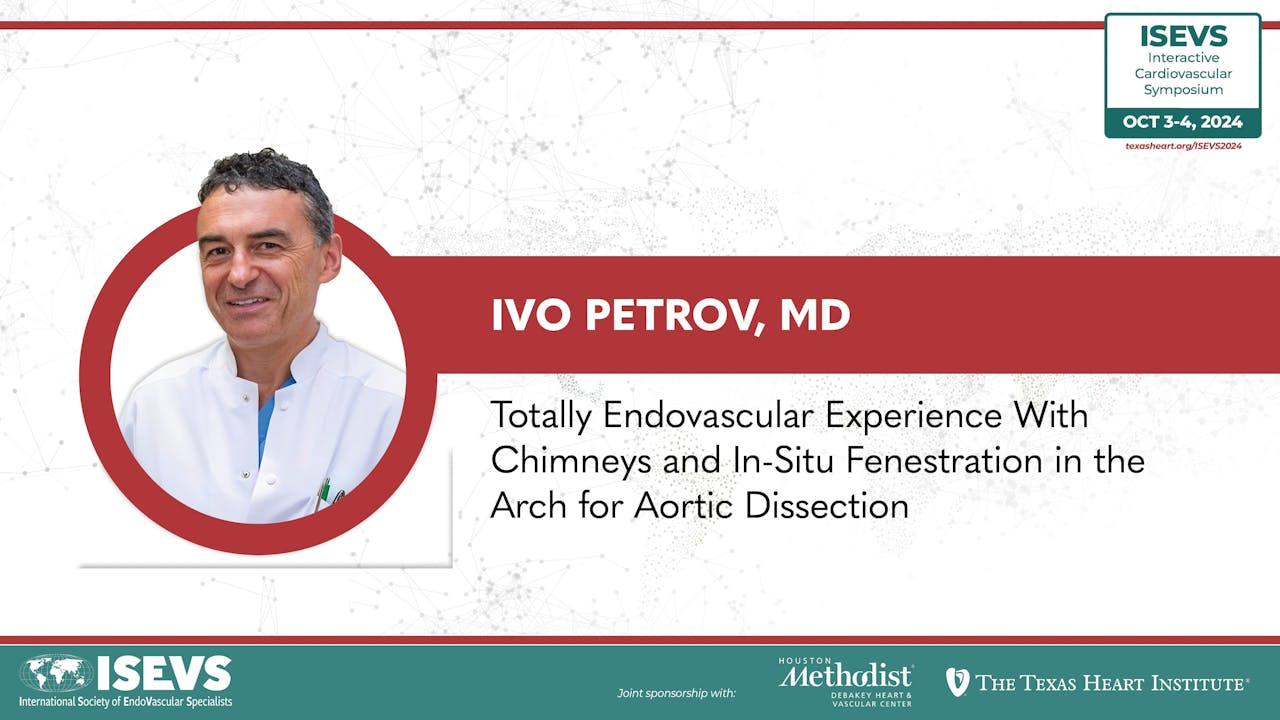 ISEVS
Interactive Cardiovascular Symposium
OCT 3-4, 2024
texasheart.org/ISEVS2024

IVO PETROV, MD

Totally Endovascular Experience With Chimneys and In-Situ Fenestration in the Arch for Aortic Dissection

ISEVS
International Society of EndoVascular Specialists

Joint sponsorship with:

HOUSTON Methodist DEBAKEY HEART & VASCULAR CENTER

THE TEXAS HEART INSTITUTE®